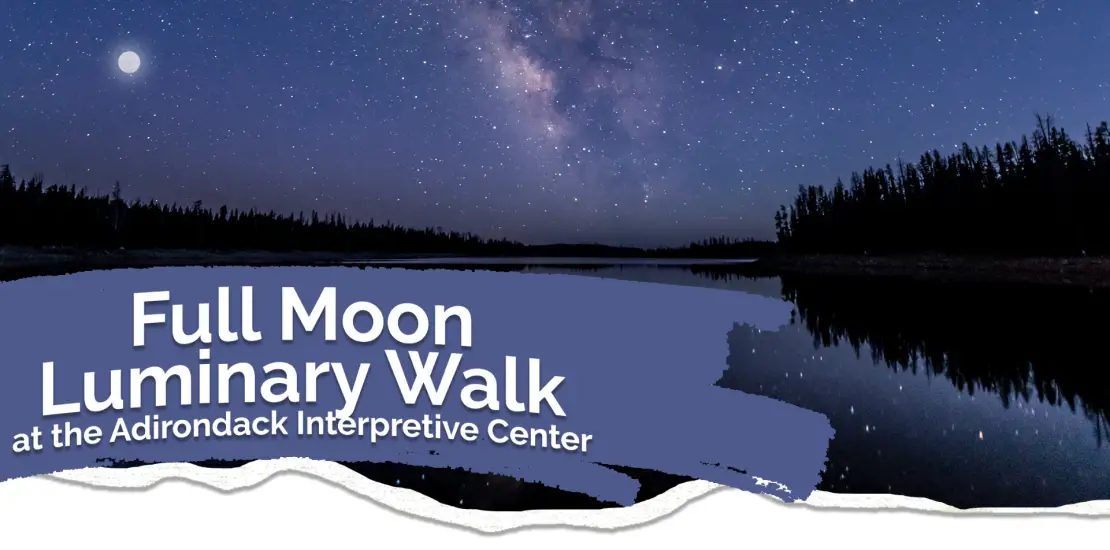 Full Moon Luminary Walk
at the Adirondack Interpretive Center